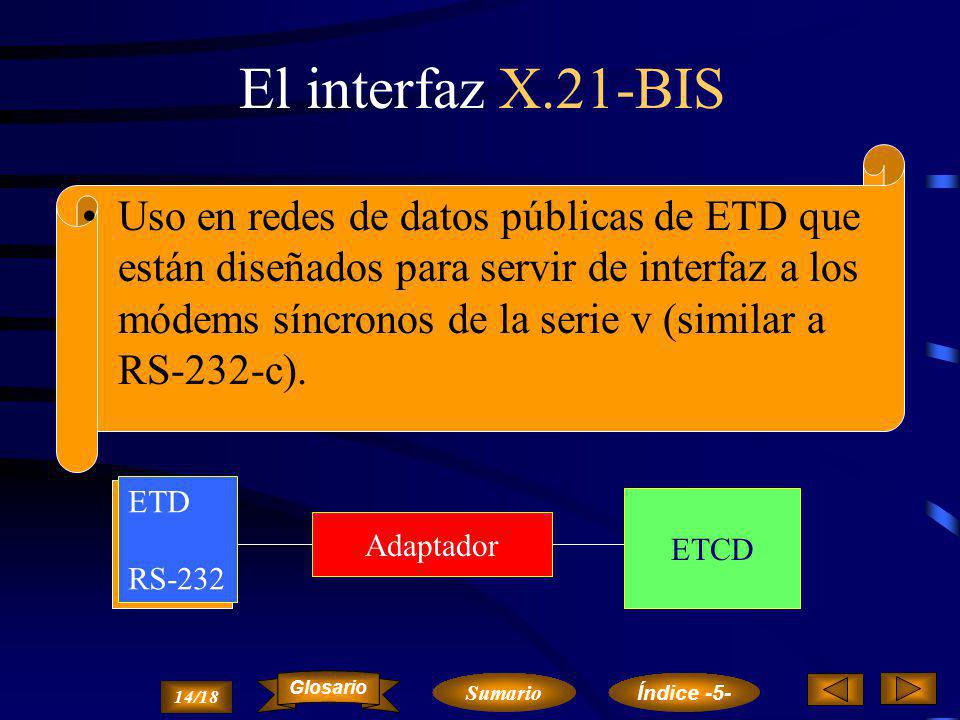 El interfaz X.21-BIS

• Uso en redes de datos públicas de ETD que están diseñados para servir de interfaz a los módems síncronos de la serie v (similar a RS-232-c).

ETD
RS-232

Adaptador

ETCD

14/18

Glosario

Sumario

Índice -5-